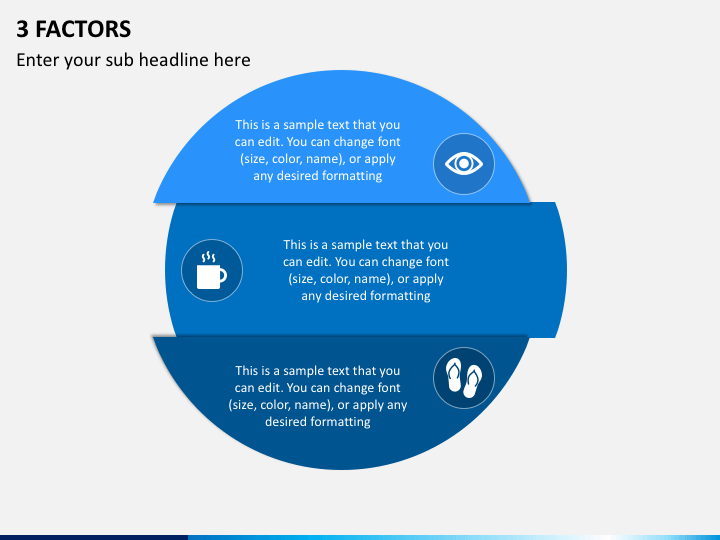 3 FACTORS

Enter your sub headline here

This is a sample text that you can edit. You can change font (size, color, name), or apply any desired formatting

This is a sample text that you can edit. You can change font (size, color, name), or apply any desired formatting

This is a sample text that you can edit. You can change font (size, color, name), or apply any desired formatting